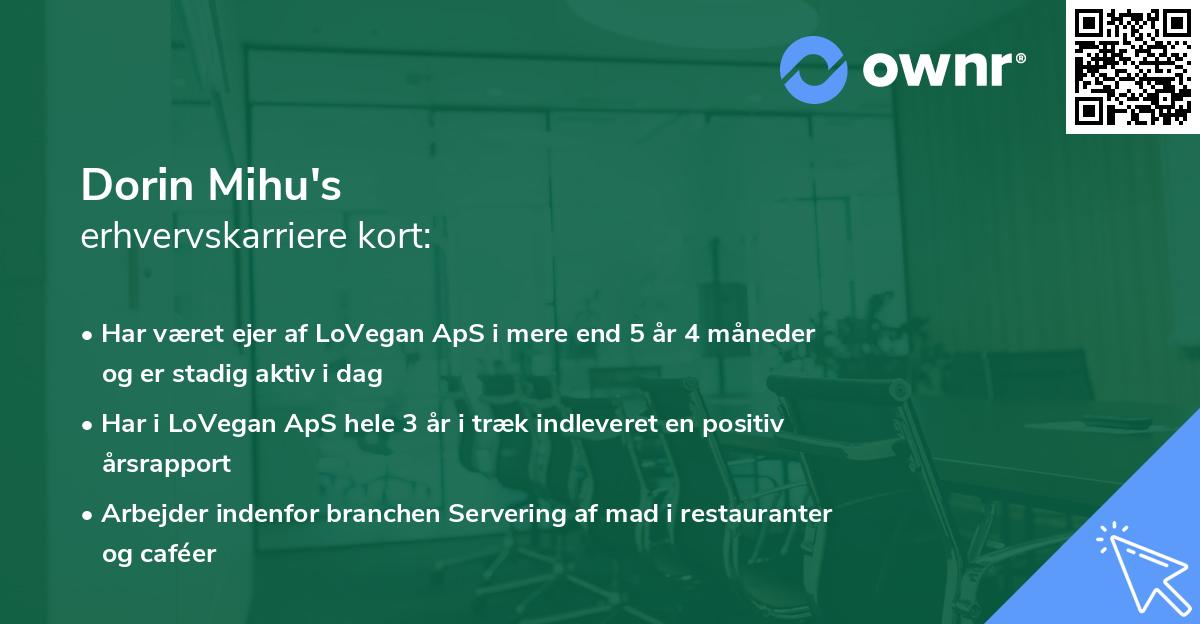 ownr®

Dorin Mihu's
erhvervskarriere kort:

• Har været ejer af LoVegan ApS i mere end 5 år 4 måneder og er stadig aktiv i dag

• Har i LoVegan ApS hele 3 år i træk indleveret en positiv årsrapport

• Arbejder indenfor branchen Servering af mad i restauranter og caféer